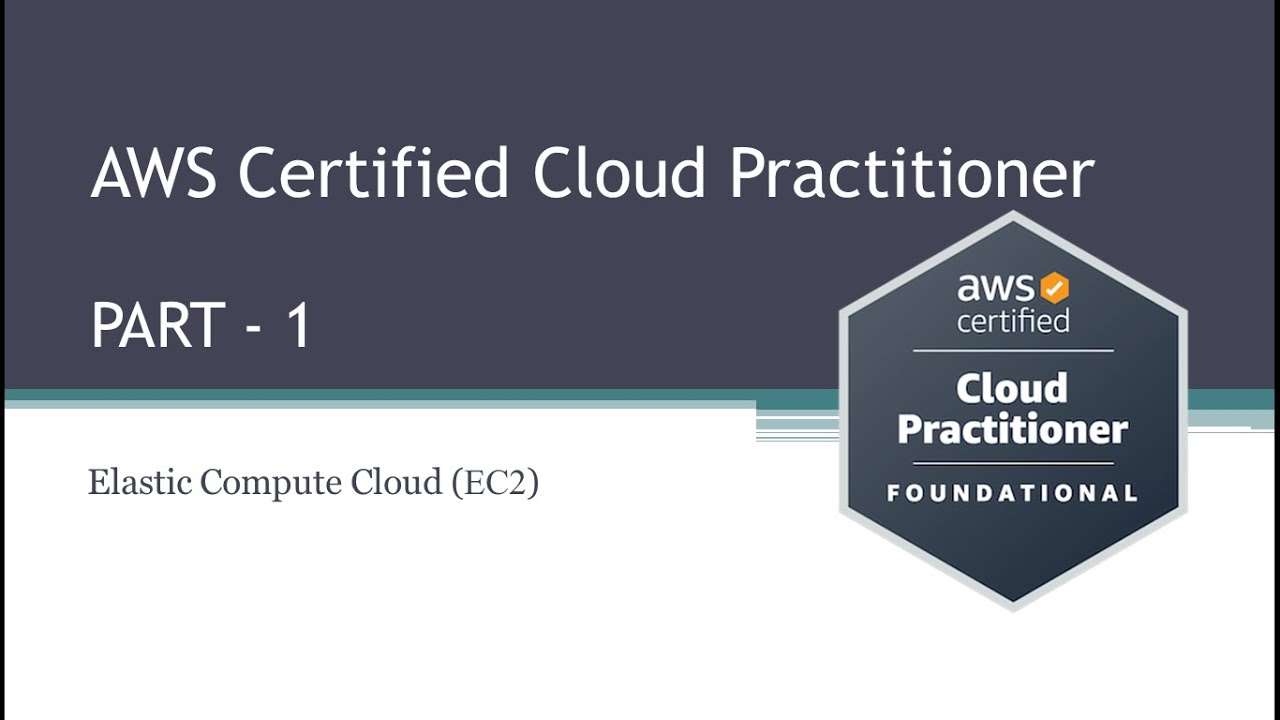 AWS Certified Cloud Practitioner

PART - 1

Elastic Compute Cloud (EC2)

aws certified

Cloud Practitioner

FOUNDATIONAL